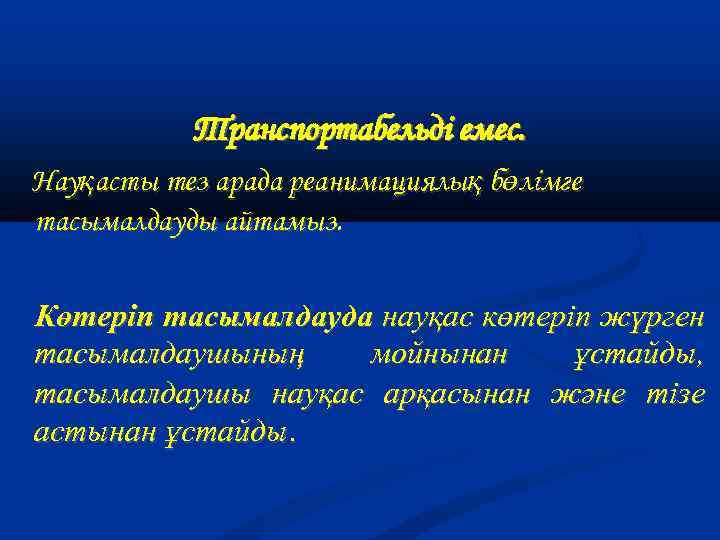 Транспортабельді емес.

Науқасты тез арада реанимациялық бөлімге тасымалдауды айтамыз.

Көтеріп тасымалдауда науқас көтеріп жүрген тасымалдаушының мойнынан ұстайды, тасымалдаушы науқас арқасынан және тізе астынан ұстайды.